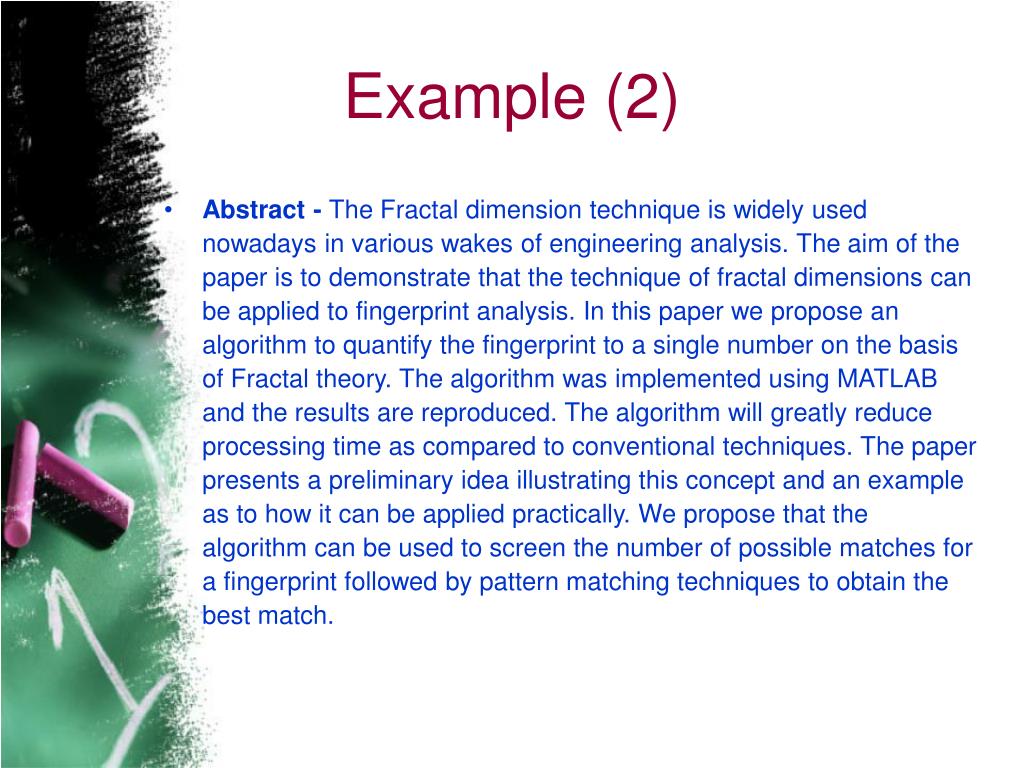 Example (2)

• Abstract - The Fractal dimension technique is widely used nowadays in various wakes of engineering analysis. The aim of the paper is to demonstrate that the technique of fractal dimensions can be applied to fingerprint analysis. In this paper we propose an algorithm to quantify the fingerprint to a single number on the basis of Fractal theory. The algorithm was implemented using MATLAB and the results are reproduced. The algorithm will greatly reduce processing time as compared to conventional techniques. The paper presents a preliminary idea illustrating this concept and an example as to how it can be applied practically. We propose that the algorithm can be used to screen the number of possible matches for a fingerprint followed by pattern matching techniques to obtain the best match.